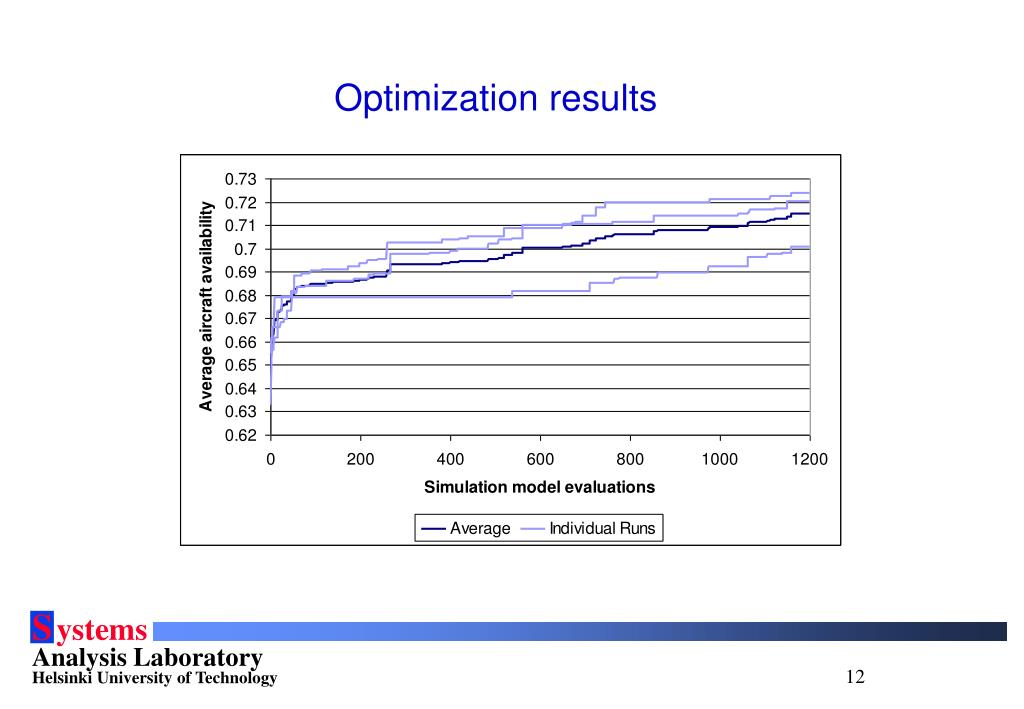 Optimization results

Average aircraft availability

0.73
0.72
0.71
0.7
0.69
0.68
0.67
0.66
0.65
0.64
0.63
0.62

0 200 400 600 800 1000 1200

Simulation model evaluations

Average Individual Runs

Systems
Analysis Laboratory
Helsinki University of Technology

12